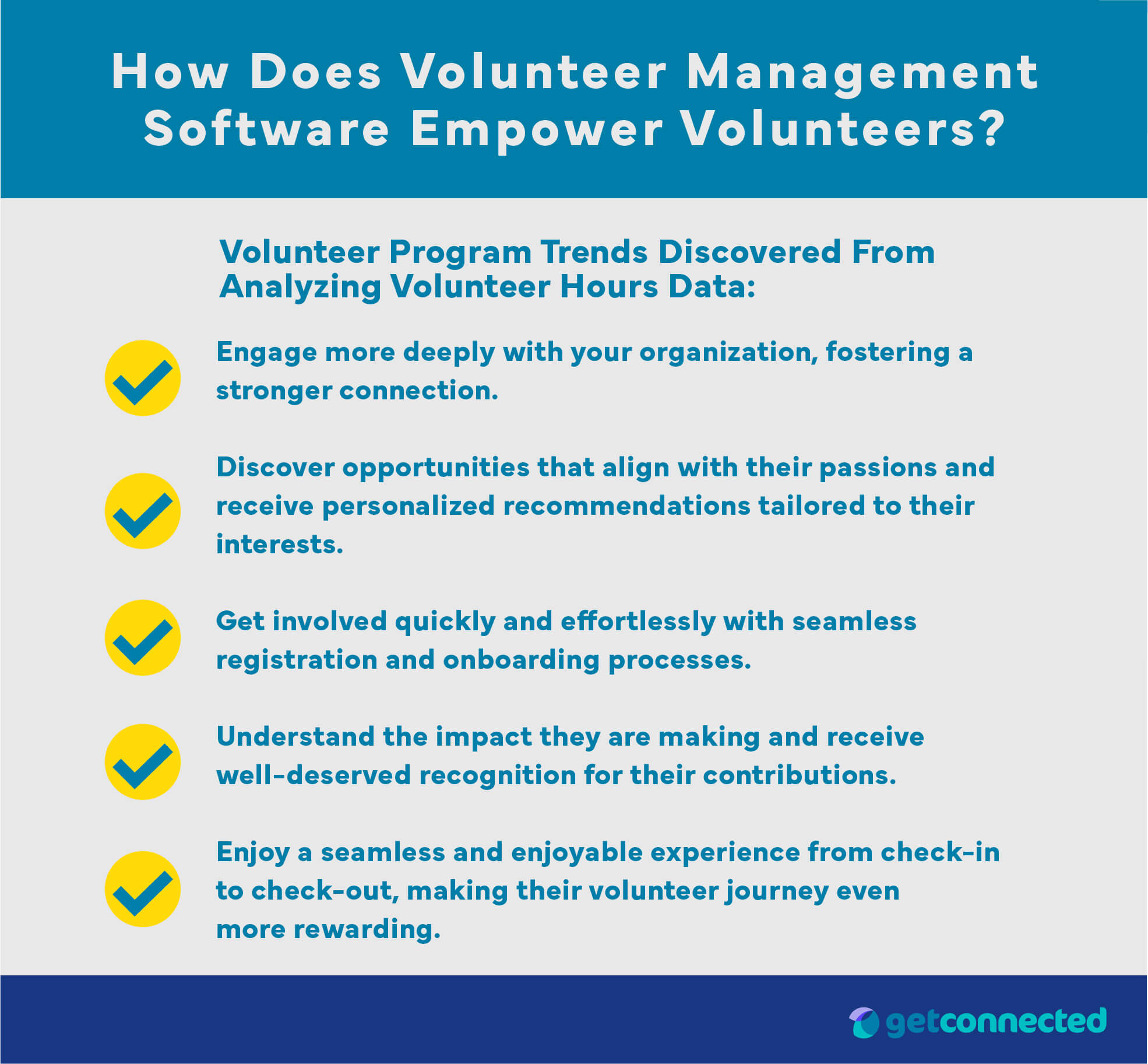 How Does Volunteer Management Software Empower Volunteers?

Volunteer Program Trends Discovered From Analyzing Volunteer Hours Data:

Engage more deeply with your organization, fostering a stronger connection.

Discover opportunities that align with their passions and receive personalized recommendations tailored to their interests.

Get involved quickly and effortlessly with seamless registration and onboarding processes.

Understand the impact they are making and receive well-deserved recognition for their contributions.

Enjoy a seamless and enjoyable experience from check-in to check-out, making their volunteer journey even more rewarding.

getconnected